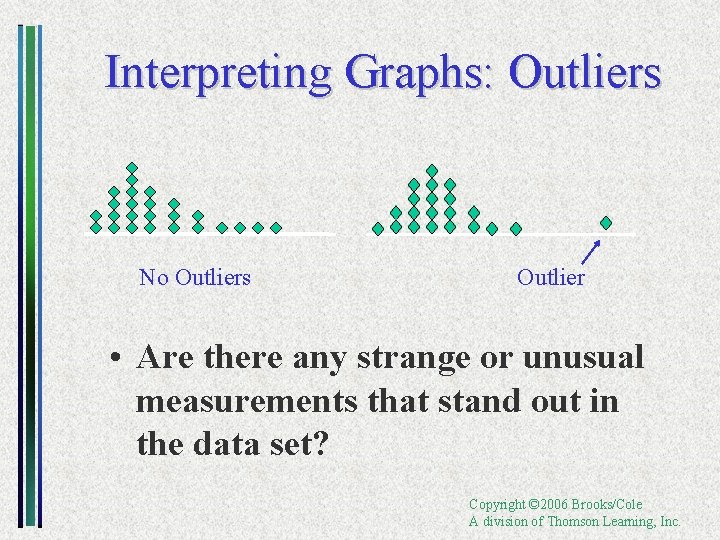 Interpreting Graphs: Outliers

No Outliers

Outlier

• Are there any strange or unusual measurements that stand out in the data set?

Copyright ©2006 Brooks/Cole
A division of Thomson Learning, Inc.